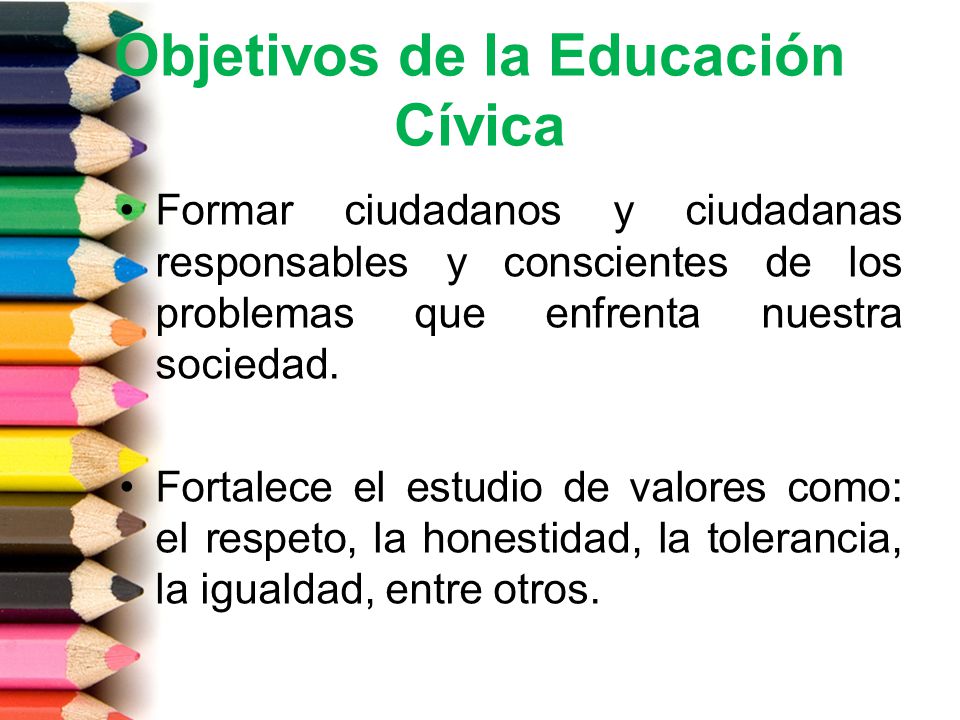 Objetivos de la Educación Cívica

• Formar ciudadanos y ciudadanas responsables y conscientes de los problemas que enfrenta nuestra sociedad.

• Fortalece el estudio de valores como: el respeto, la honestidad, la tolerancia, la igualdad, entre otros.